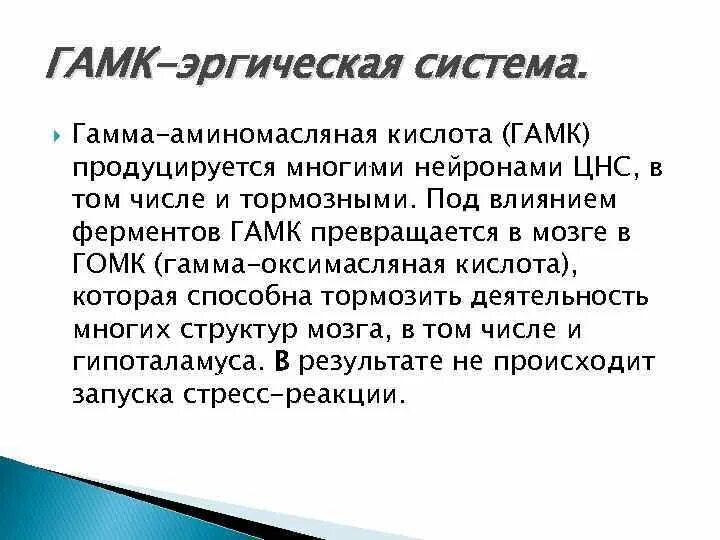 ГАМК-эргическая система.

Гамма-аминомасляная кислота (ГАМК) продуцируется многими нейронами ЦНС, в том числе и тормозными. Под влиянием ферментов ГАМК превращается в мозге в ГОМК (гамма-оксимасляная кислота), которая способна тормозить деятельность многих структур мозга, в том числе и гипоталамуса. В результате не происходит запуска стресс-реакции.